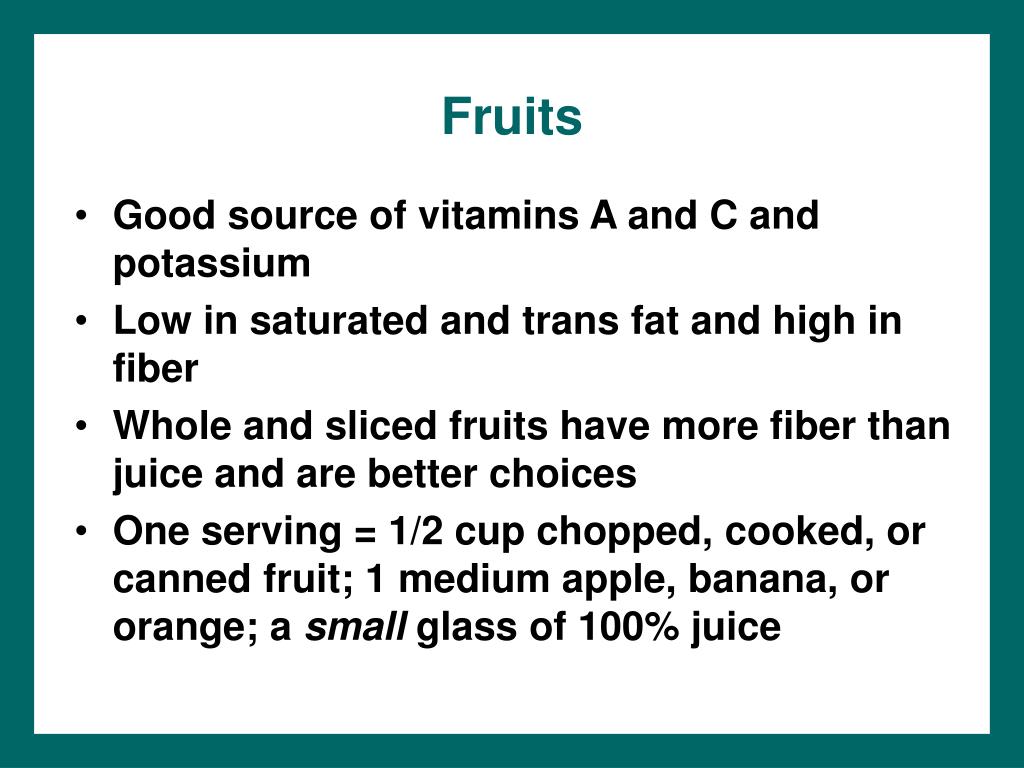 Fruits

• Good source of vitamins A and C and potassium
• Low in saturated and trans fat and high in fiber
• Whole and sliced fruits have more fiber than juice and are better choices
• One serving = 1/2 cup chopped, cooked, or canned fruit; 1 medium apple, banana, or orange; a small glass of 100% juice